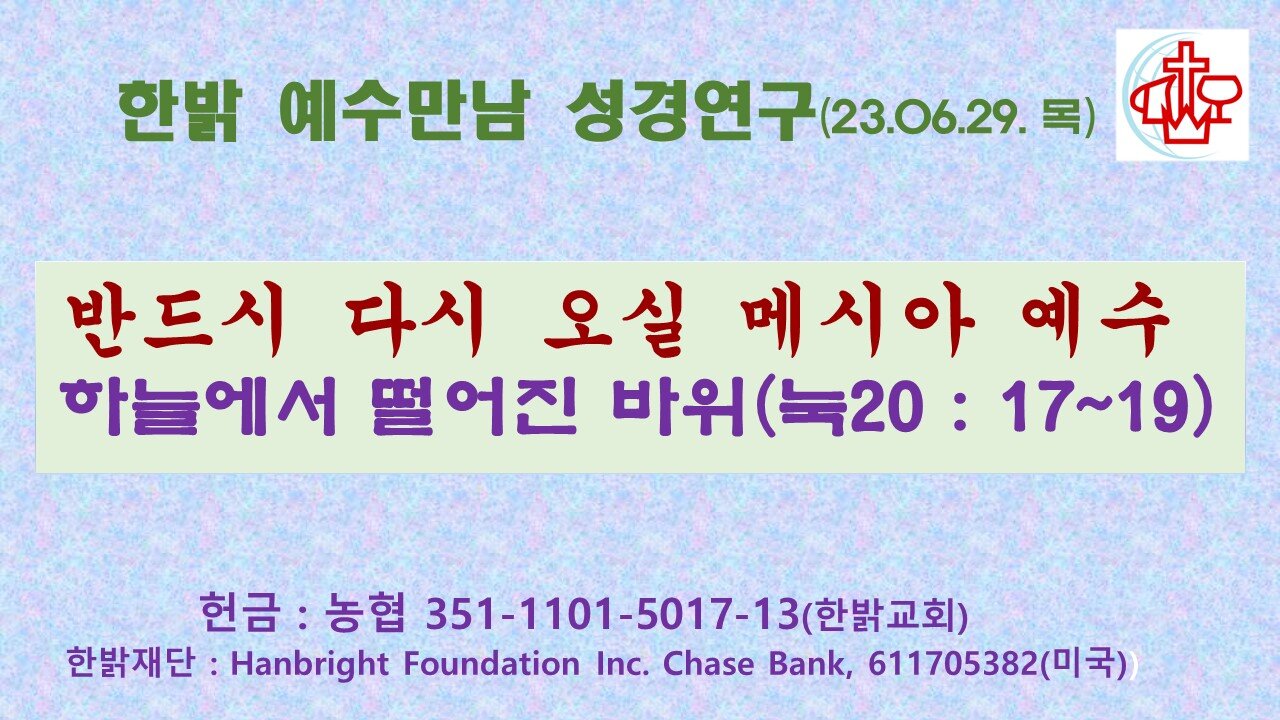 한밝 예수만남 성경연구(23.06.29. 목)

반드시 다시 오실 메시아 예수
하늘에서 떨어진 바위(눅20 : 17~19)

헌금 : 농협 351-1101-5017-13(한밝교회)
한밝재단 : Hanbright Foundation Inc. Chase Bank, 611705382(미국))